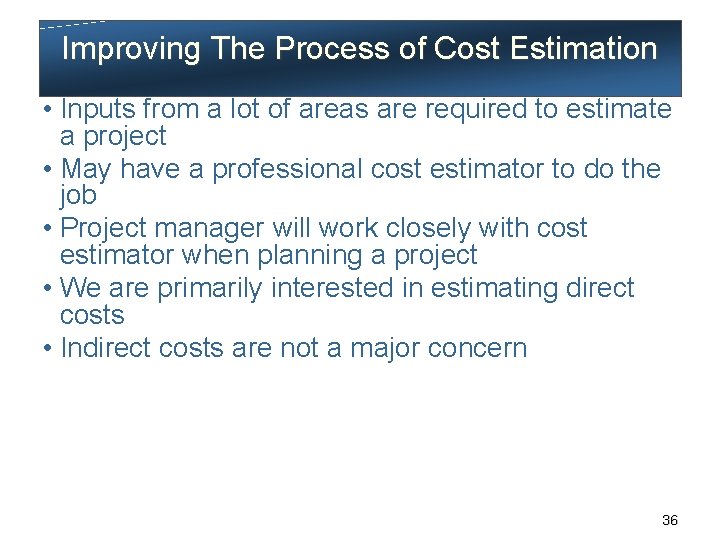 Improving The Process of Cost Estimation

• Inputs from a lot of areas are required to estimate a project
• May have a professional cost estimator to do the job
• Project manager will work closely with cost estimator when planning a project
• We are primarily interested in estimating direct costs
• Indirect costs are not a major concern

36